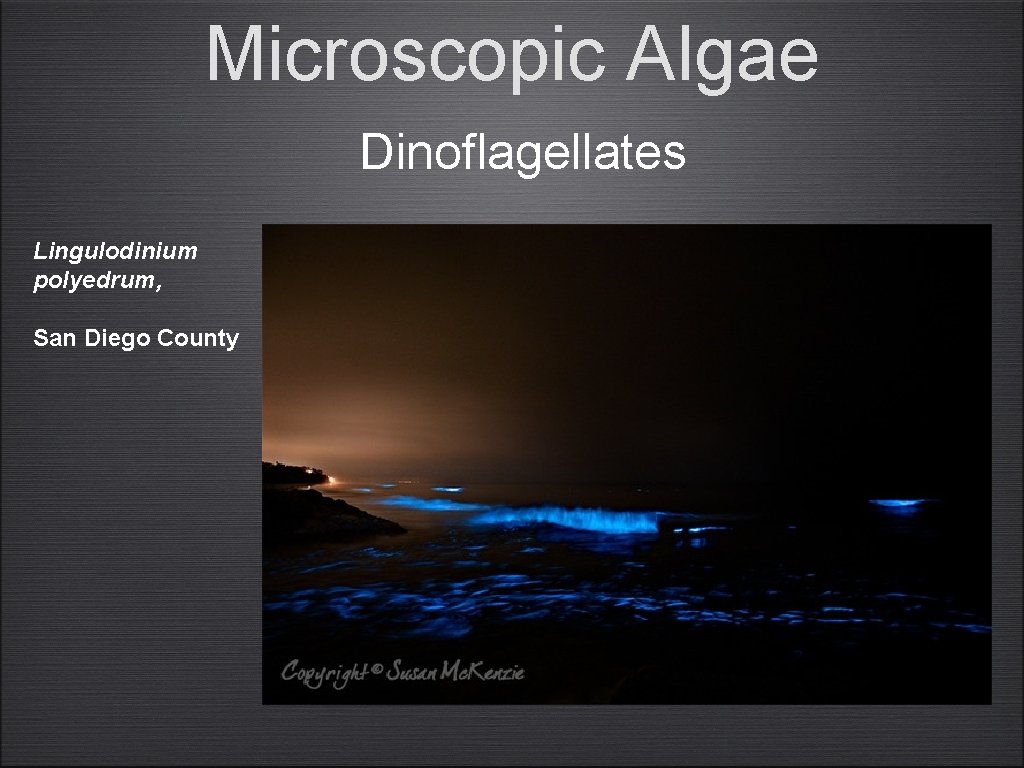 Microscopic Algae

Dinoflagellates

Lingulodinium polyedrum,

San Diego County

Copyright © Susan McKenzie